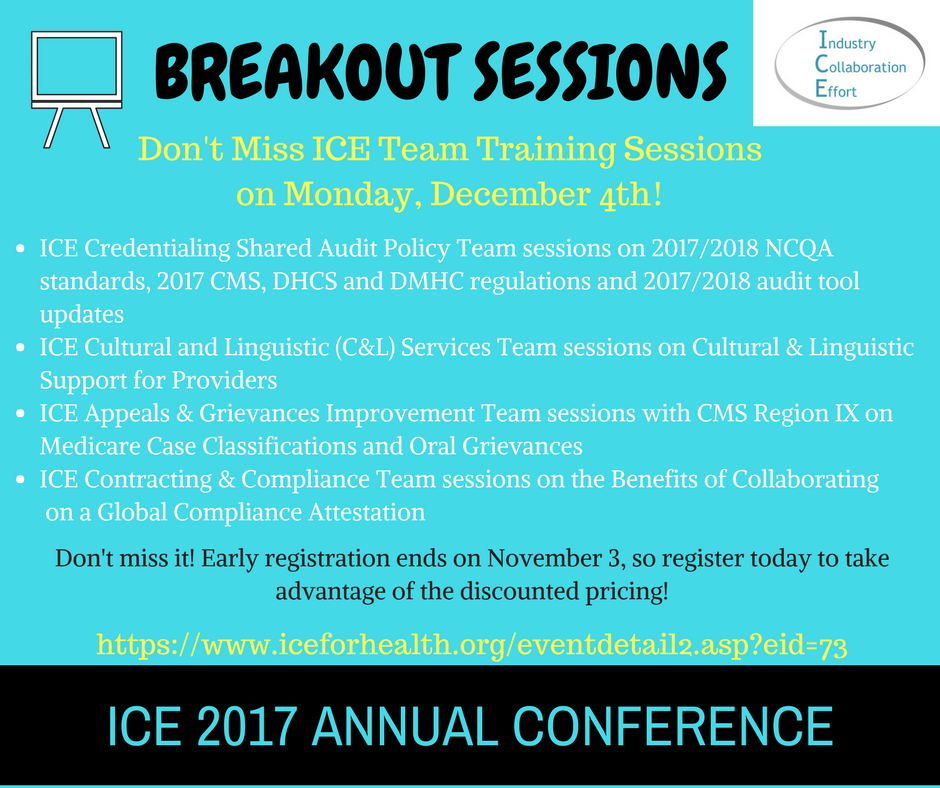 BREAKOUT SESSIONS

Industry
Collaboration
Effort

Don't Miss ICE Team Training Sessions on Monday, December 4th!

- ICE Credentialing Shared Audit Policy Team sessions on 2017/2018 NCQA standards, 2017 CMS, DHCS and DMHC regulations and 2017/2018 audit tool updates
- ICE Cultural and Linguistic (C&L) Services Team sessions on Cultural & Linguistic Support for Providers
- ICE Appeals & Grievances Improvement Team sessions with CMS Region IX on Medicare Case Classifications and Oral Grievances
- ICE Contracting & Compliance Team sessions on the Benefits of Collaborating on a Global Compliance Attestation

Don't miss it! Early registration ends on November 3, so register today to take advantage of the discounted pricing!

https://www.iceforhealth.org/eventdetail2.asp?eid=73

ICE 2017 ANNUAL CONFERENCE